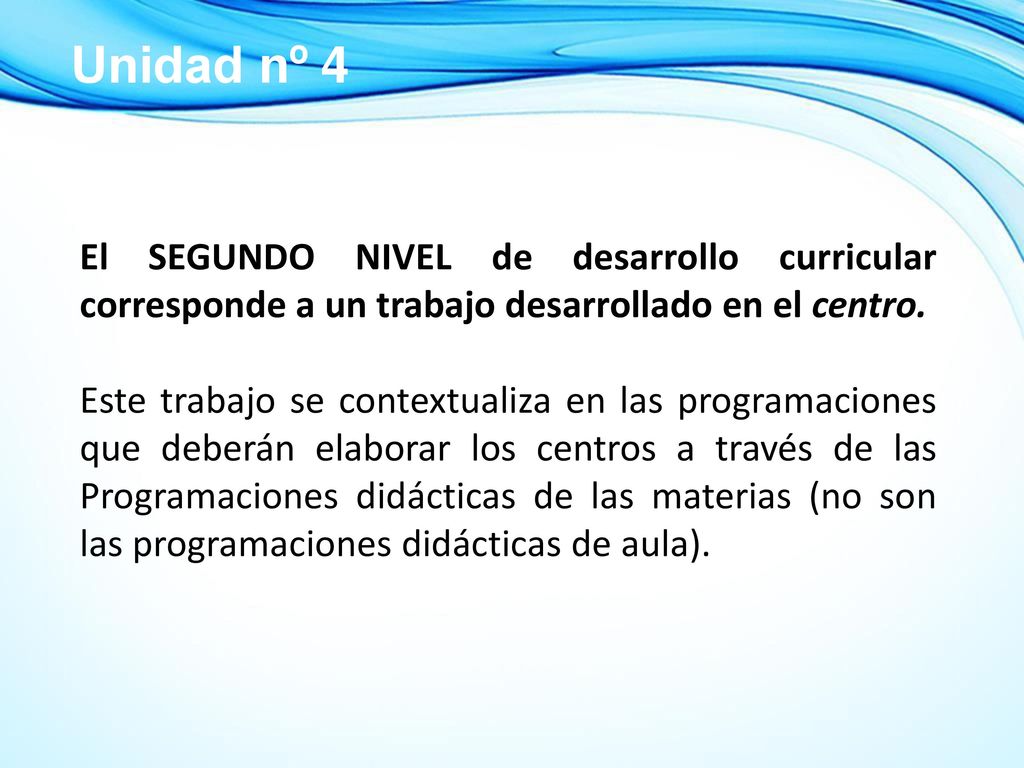 Unidad nº 4

El SEGUNDO NIVEL de desarrollo curricular corresponde a un trabajo desarrollado en el centro.

Este trabajo se contextualiza en las programaciones que deberán elaborar los centros a través de las Programaciones didácticas de las materias (no son las programaciones didácticas de aula).